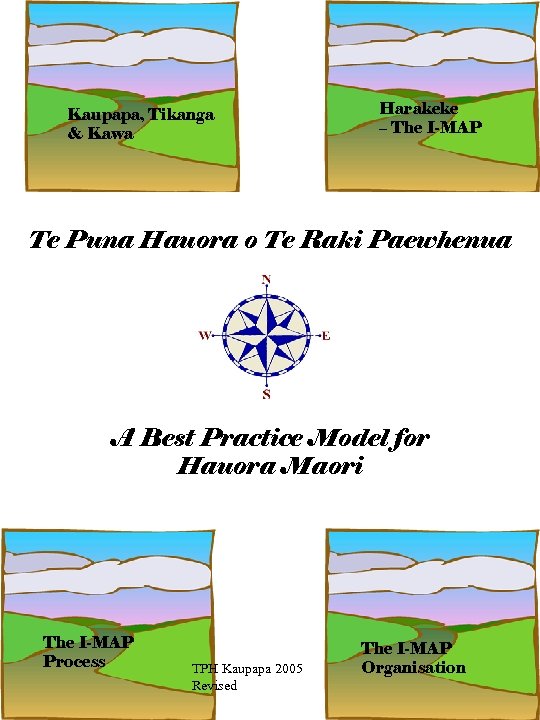 Kaupapa, Tikanga & Kawa

Harakeke – The I-MAP

Te Puna Hauora o Te Raki Paewhenua

N
W
E
S

A Best Practice Model for Hauora Maori

The I-MAP Process

TPH Kaupapa 2005 Revised

The I-MAP Organisation